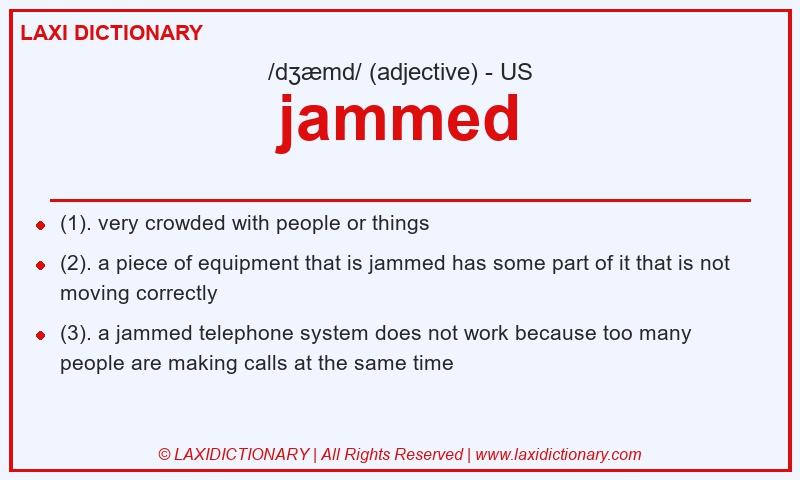 LAXI DICTIONARY

/dʒæmd/ (adjective) - US

jammed

- (1). very crowded with people or things
- (2). a piece of equipment that is jammed has some part of it that is not moving correctly
- (3). a jammed telephone system does not work because too many people are making calls at the same time

© LAXIDICTIONARY | All Rights Reserved | www.laxidictionary.com